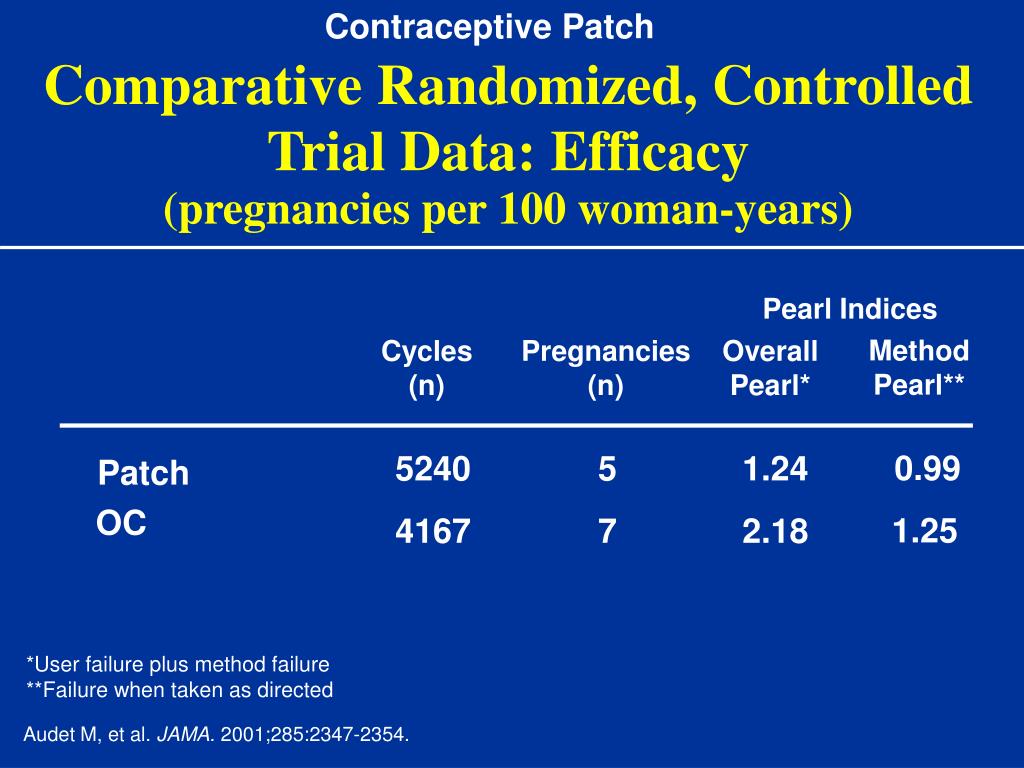 Contraceptive Patch

Comparative Randomized, Controlled Trial Data: Efficacy
(pregnancies per 100 woman-years)

Pearl Indices

| | Cycles (n) | Pregnancies (n) | Overall Pearl* | Method Pearl** |
|---|---|---|---|---|
| Patch | 5240 | 5 | 1.24 | 0.99 |
| OC | 4167 | 7 | 2.18 | 1.25 |

*User failure plus method failure
**Failure when taken as directed

Audet M, et al. JAMA. 2001;285:2347-2354.